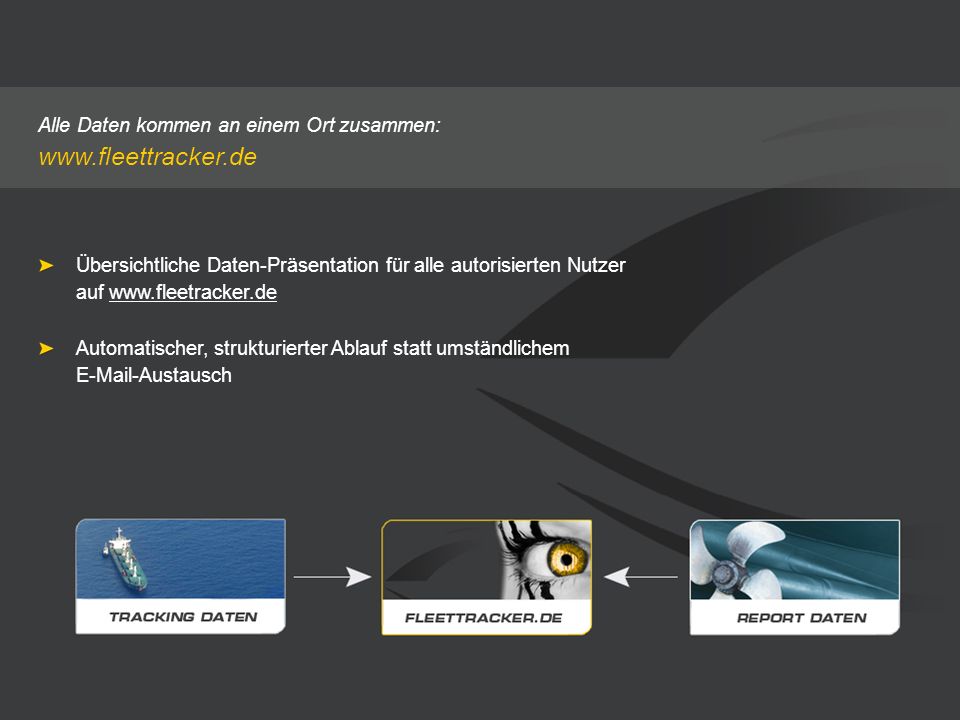 Alle Daten kommen an einem Ort zusammen:
www.fleettracker.de

➤ Übersichtliche Daten-Präsentation für alle autorisierten Nutzer auf www.fleetracker.de

➤ Automatischer, strukturierter Ablauf statt umständlichem E-Mail-Austausch

TRACKING DATEN

FLEETTRACKER.DE

REPORT DATEN